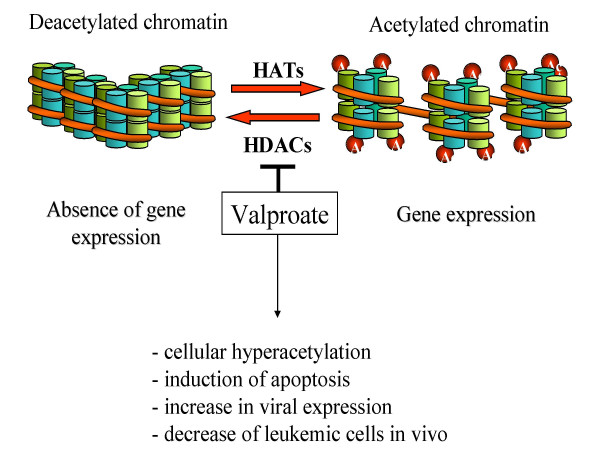 Deacetylated chromatin

Acetylated chromatin

HATs

HDACs

Absence of gene expression

Valproate

Gene expression

- cellular hyperacetylation
- induction of apoptosis
- increase in viral expression
- decrease of leukemic cells in vivo